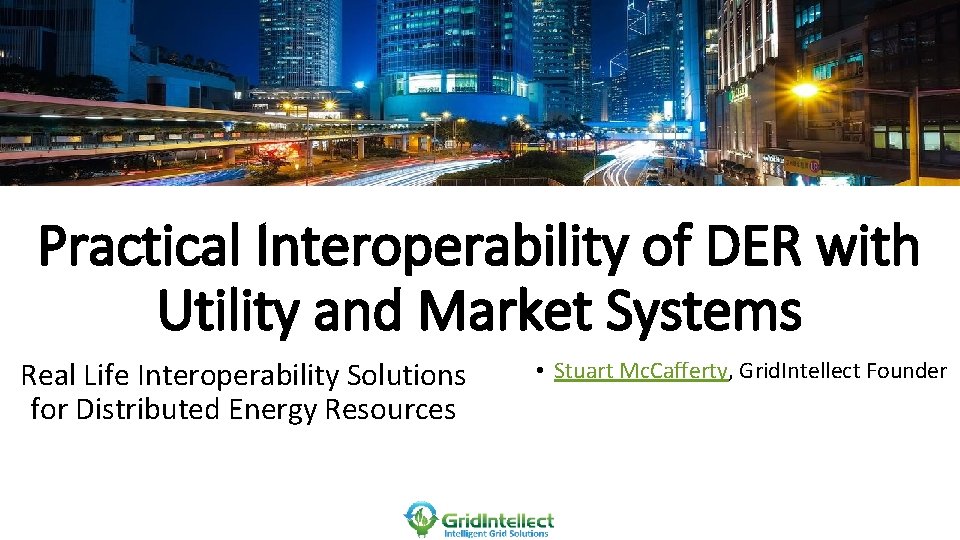 Practical Interoperability of DER with Utility and Market Systems

Real Life Interoperability Solutions for Distributed Energy Resources

• Stuart McCafferty, GridIntellect Founder

GridIntellect
Intelligent Grid Solutions